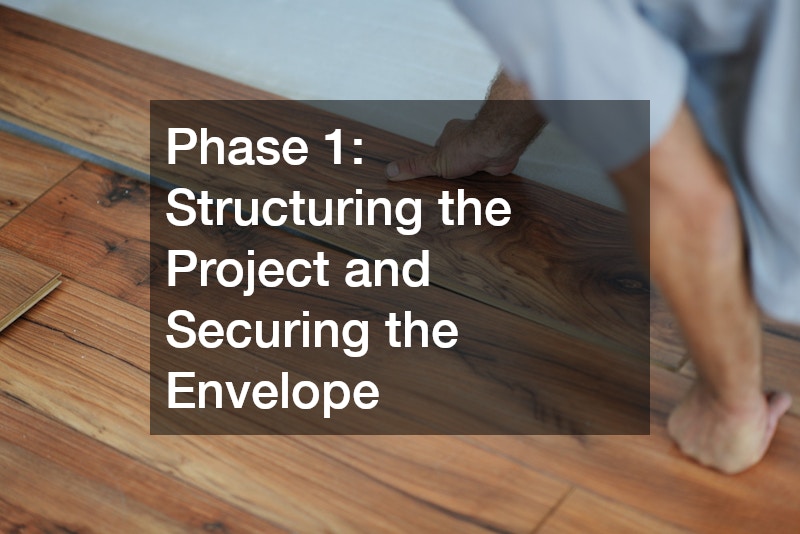 Phase 1: Structuring the Project and Securing the Envelope